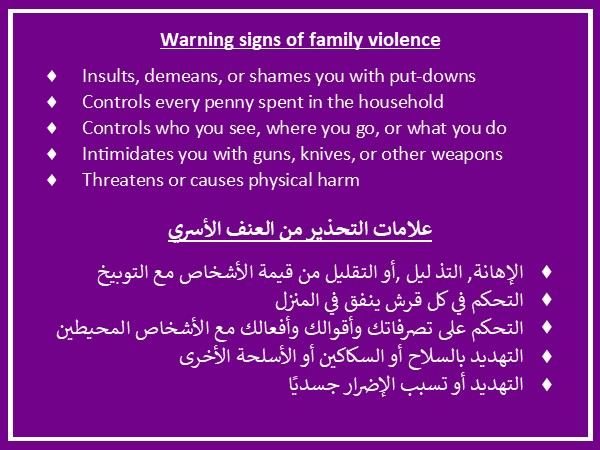 Warning signs of family violence

♦ Insults, demeans, or shames you with put-downs
♦ Controls every penny spent in the household
♦ Controls who you see, where you go, or what you do
♦ Intimidates you with guns, knives, or other weapons
♦ Threatens or causes physical harm

علامات التحذير من العنف الأسري

♦ الإهانة, التذ ليل ,أو التقليل من قيمة الأشخاص مع التوبيخ
♦ التحكم في كل قرش ينفق في المنزل
♦ التحكم على تصرفاتك وأقوالك وأفعالك مع الأشخاص المحيطين
♦ التهديد بالسلاح أو السكاكين أو الأسلحة الأخرى
♦ التهديد أو تسبب الإضرار جسديًا